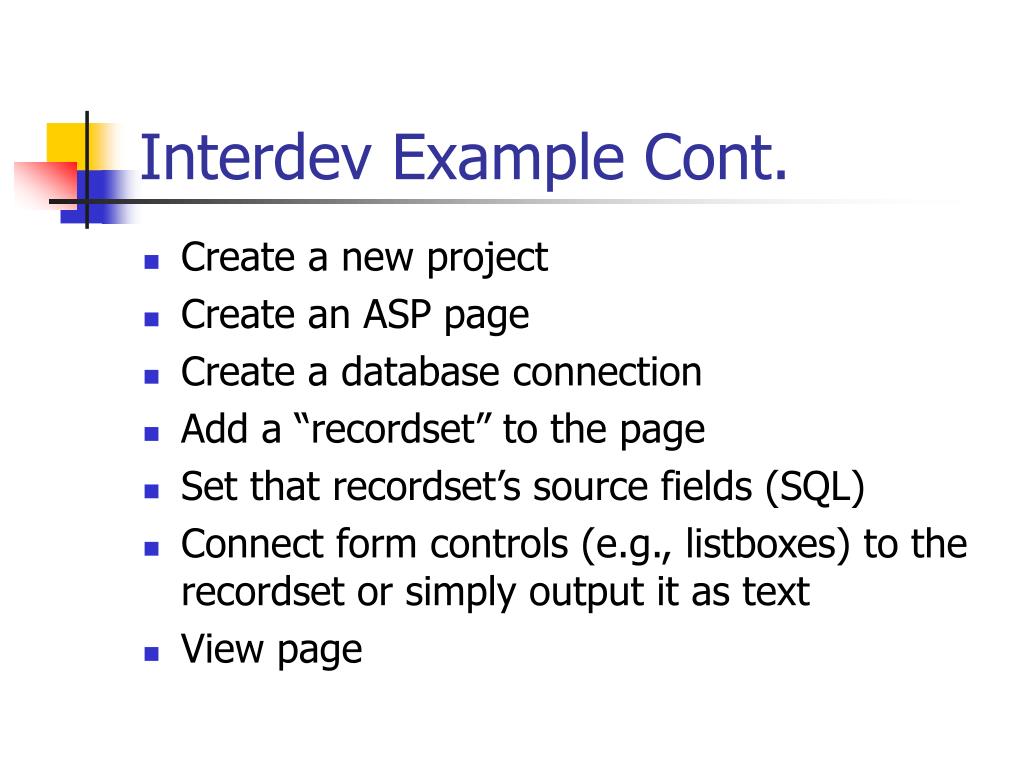 Interdev Example Cont.

- Create a new project
- Create an ASP page
- Create a database connection
- Add a “recordset” to the page
- Set that recordset’s source fields (SQL)
- Connect form controls (e.g., listboxes) to the recordset or simply output it as text
- View page